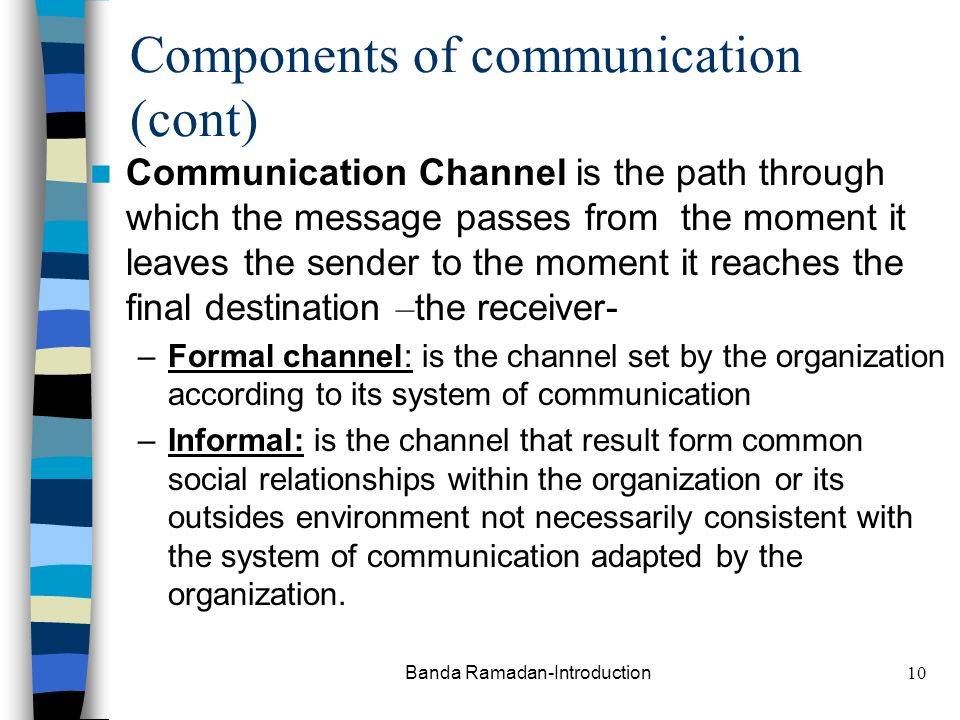 Components of communication (cont)

Communication Channel is the path through which the message passes from the moment it leaves the sender to the moment it reaches the final destination –the receiver-

– Formal channel: is the channel set by the organization according to its system of communication

– Informal: is the channel that result form common social relationships within the organization or its outsides environment not necessarily consistent with the system of communication adapted by the organization.

Banda Ramadan-Introduction

10